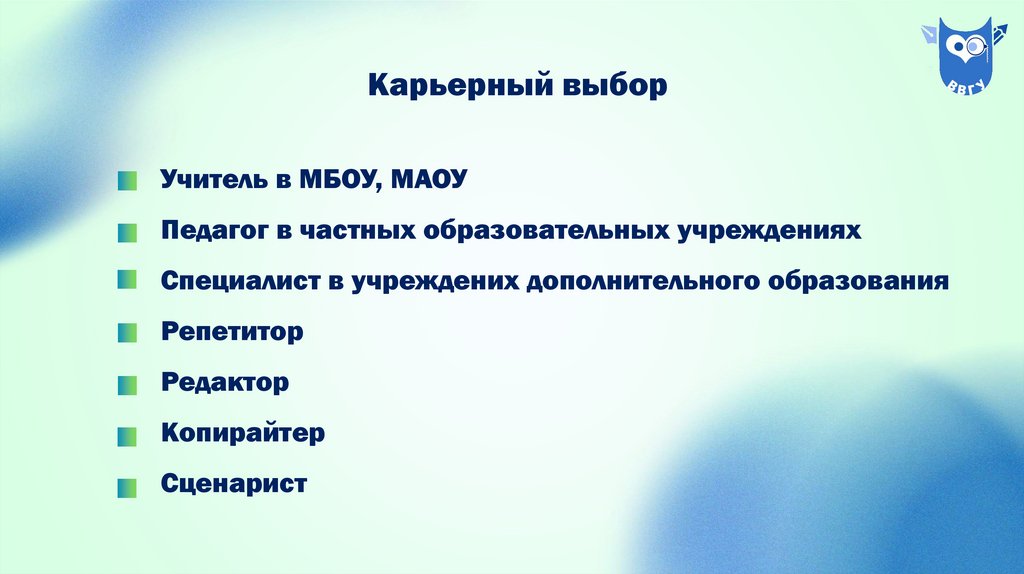 ВВГУ

Карьерный выбор

Учитель в МБОУ, МАОУ

Педагог в частных образовательных учреждениях

Специалист в учреждених дополнительного образования

Репетитор

Редактор

Копирайтер

Сценарист